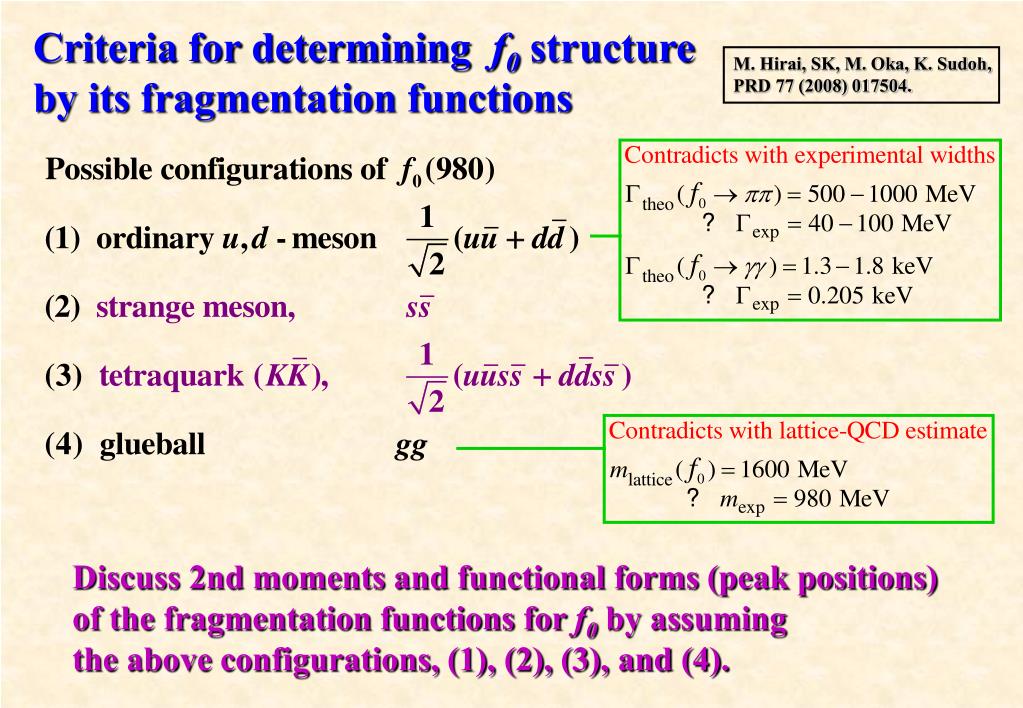 Criteria for determining $f_0$ structure by its fragmentation functions

M. Hirai, SK, M. Oka, K. Sudoh, PRD 77 (2008) 017504.

Possible configurations of $f_0(980)$

(1) ordinary $u,d$ - meson $\frac{1}{\sqrt{2}}(u\bar{u}+d\bar{d})$

(2) strange meson, $s\bar{s}$

(3) tetraquark ($K\bar{K}$), $\frac{1}{\sqrt{2}}(u\bar{u}s\bar{s}+d\bar{d}s\bar{s})$

(4) glueball $gg$

Contradicts with experimental widths
$\Gamma_{\text{theo}}(f_0 \to \pi\pi) = 500-1000$ MeV
? $\Gamma_{\text{exp}} = 40-100$ MeV
$\Gamma_{\text{theo}}(f_0 \to \gamma\gamma) = 1.3-1.8$ keV
? $\Gamma_{\text{exp}} = 0.205$ keV

Contradicts with lattice-QCD estimate
$m_{\text{lattice}}(f_0) = 1600$ MeV
? $m_{\text{exp}} = 980$ MeV

Discuss 2nd moments and functional forms (peak positions) of the fragmentation functions for $f_0$ by assuming the above configurations, (1), (2), (3), and (4).